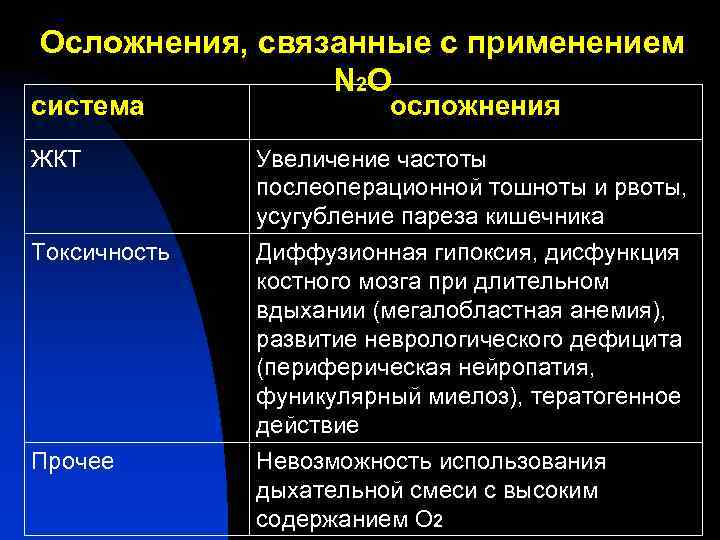 Осложнения, связанные с применением $N_2O$

| система | осложнения |
|---|---|
| ЖКТ | Увеличение частоты послеоперационной тошноты и рвоты, усугубление пареза кишечника |
| Токсичность | Диффузионная гипоксия, дисфункция костного мозга при длительном вдыхании (мегалобластная анемия), развитие неврологического дефицита (периферическая нейропатия, фуникулярный миелоз), тератогенное действие |
| Прочее | Невозможность использования дыхательной смеси с высоким содержанием $O_2$ |